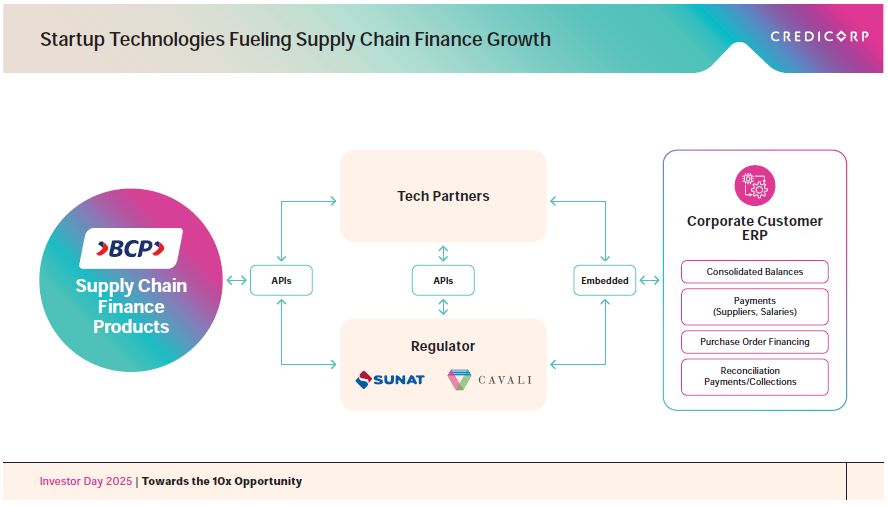 Startup Technologies Fueling Supply Chain Finance Growth

CREDICORP

BCP

Supply Chain Finance Products

APIs

Tech Partners

APIs

Regulator

SUNAT

CAVALI

Embedded

Corporate Customer ERP

Consolidated Balances

Payments (Suppliers, Salaries)

Purchase Order Financing

Reconciliation Payments/Collections

Investor Day 2025 | Towards the 10x Opportunity